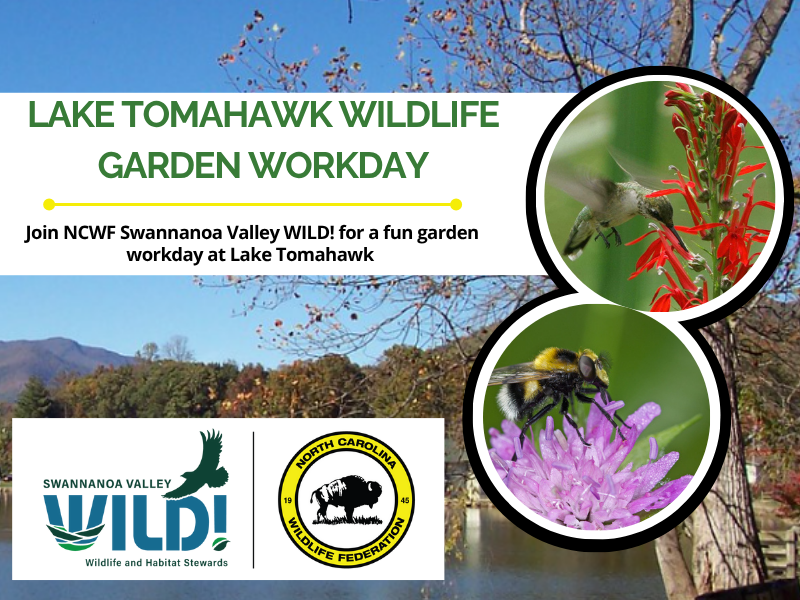 LAKE TOMAHAWK WILDLIFE GARDEN WORKDAY

Join NCWF Swannanoa Valley WILD! for a fun garden workday at Lake Tomahawk

SWANNANOA VALLEY
WILD!
Wildlife and Habitat Stewards

NORTH CAROLINA
19 45
WILDLIFE FEDERATION